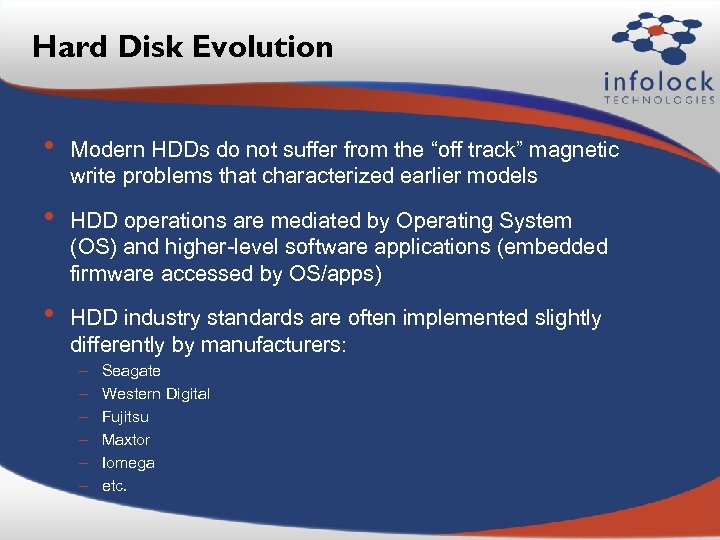 Hard Disk Evolution

infolock
TECHNOLOGIES

• Modern HDDs do not suffer from the “off track” magnetic write problems that characterized earlier models

• HDD operations are mediated by Operating System (OS) and higher-level software applications (embedded firmware accessed by OS/apps)

• HDD industry standards are often implemented slightly differently by manufacturers:
– Seagate
– Western Digital
– Fujitsu
– Maxtor
– Iomega
– etc.